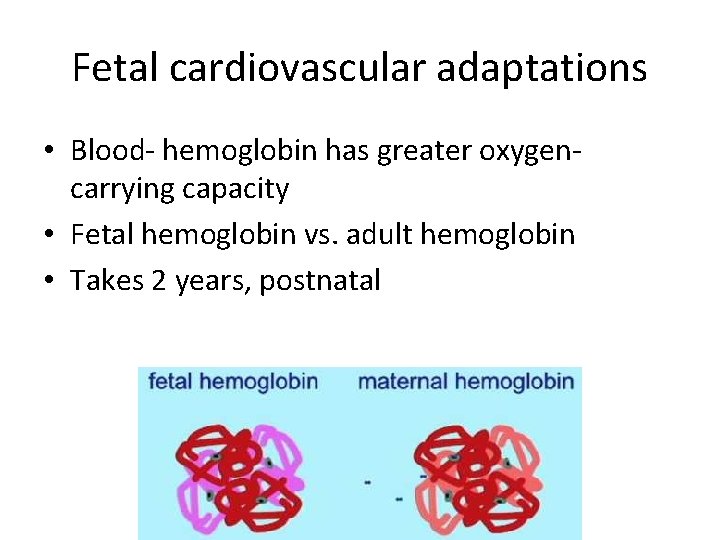 Fetal cardiovascular adaptations

• Blood- hemoglobin has greater oxygen-carrying capacity
• Fetal hemoglobin vs. adult hemoglobin
• Takes 2 years, postnatal

fetal hemoglobin
maternal hemoglobin